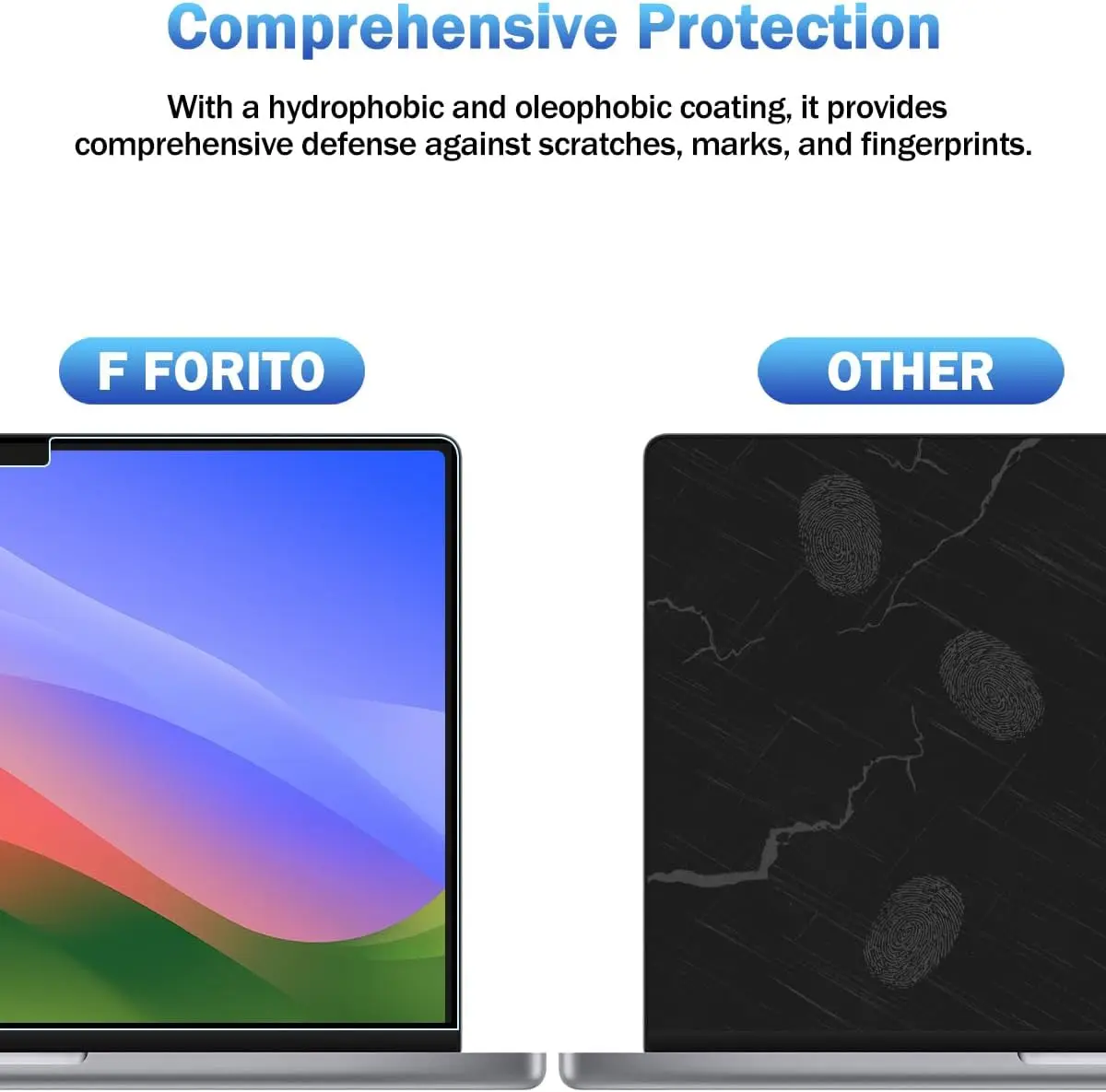 Comprehensive Protection

With a hydrophobic and oleophobic coating, it provides comprehensive defense against scratches, marks, and fingerprints.

F FORITO

OTHER